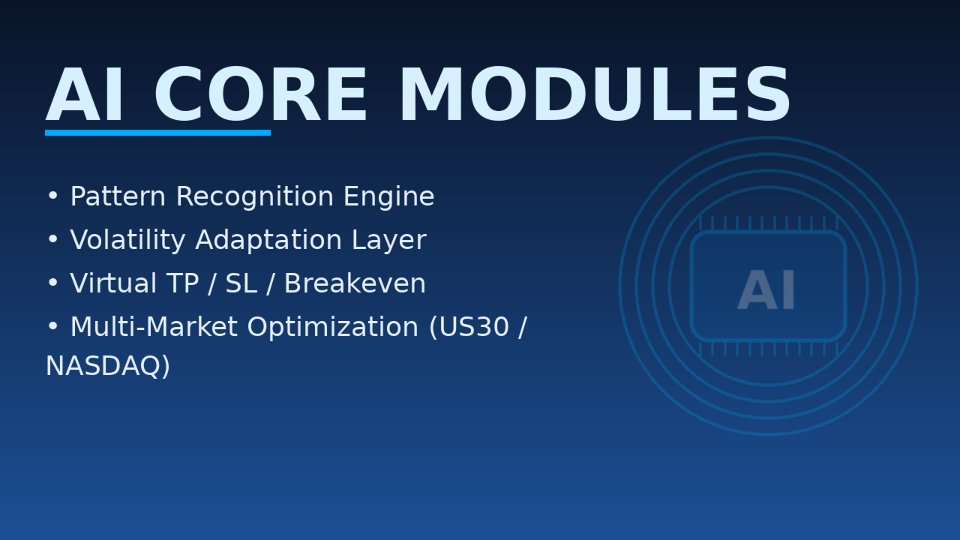 AI CORE MODULES

• Pattern Recognition Engine
• Volatility Adaptation Layer
• Virtual TP / SL / Breakeven
• Multi-Market Optimization (US30 / NASDAQ)

AI